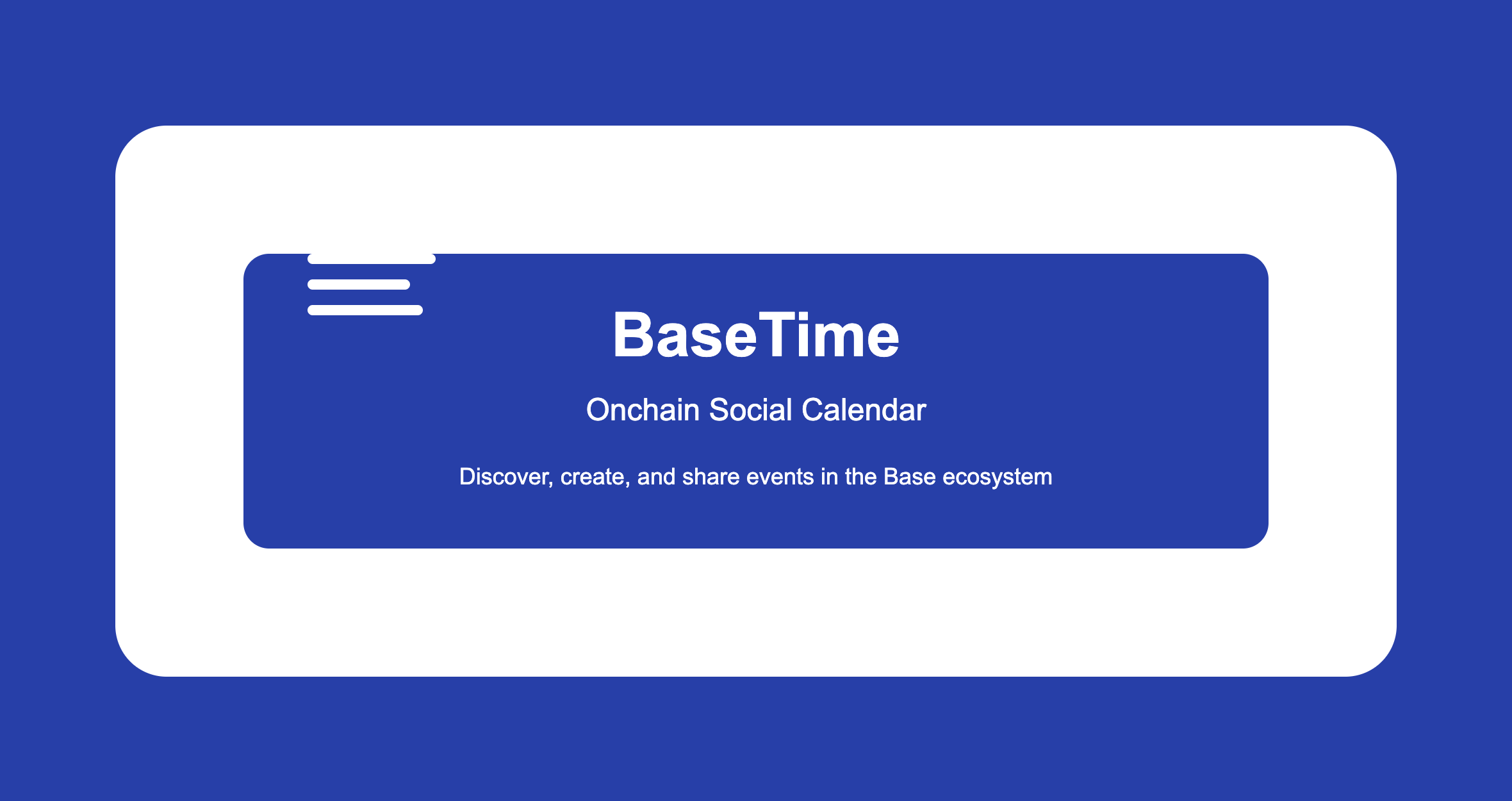 BaseTime

Onchain Social Calendar

Discover, create, and share events in the Base ecosystem